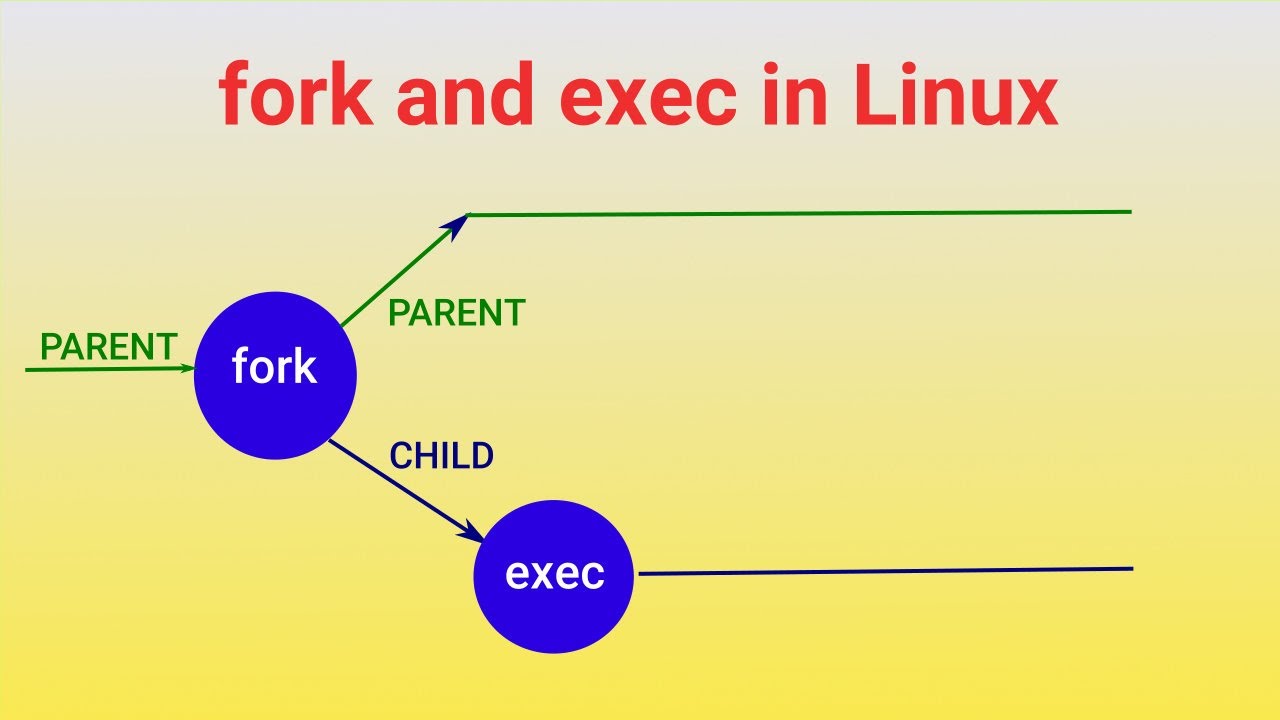 fork and exec in Linux

PARENT

fork

PARENT

CHILD

exec